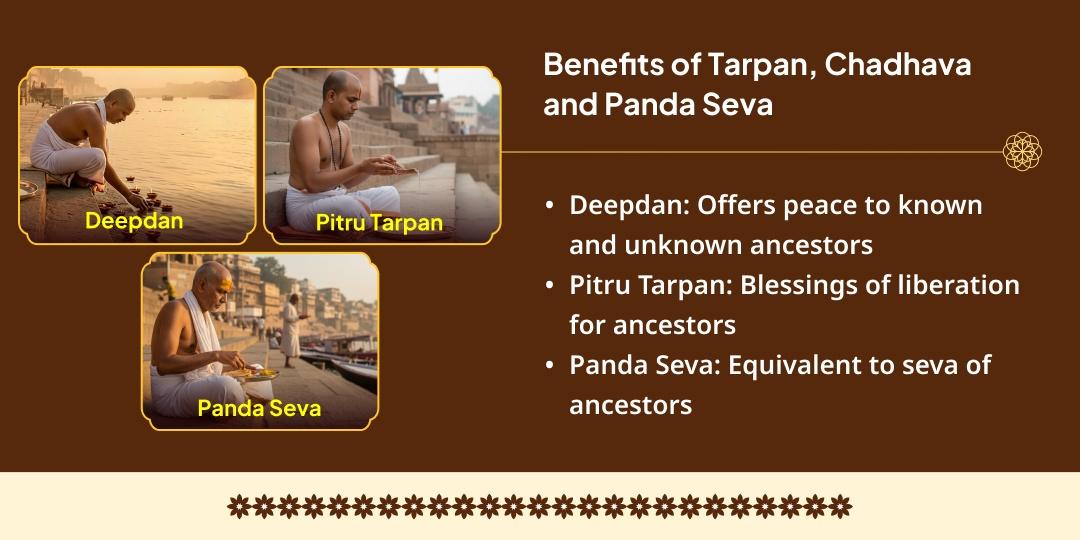 Deepdan

Pitru Tarpan

Panda Seva

Benefits of Tarpan, Chadhava and Panda Seva

• Deepdan: Offers peace to known and unknown ancestors
• Pitru Tarpan: Blessings of liberation for ancestors
• Panda Seva: Equivalent to seva of ancestors